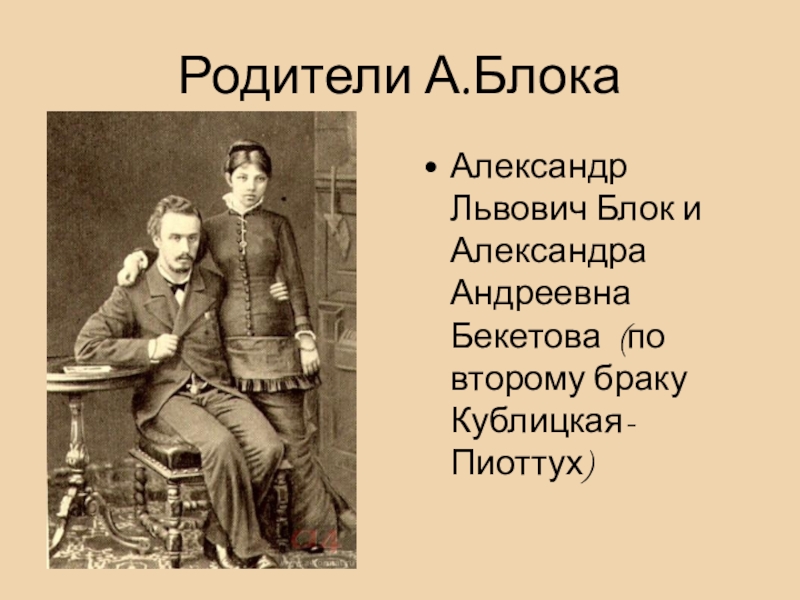 Родители А.Блока

• Александр Львович Блок и Александра Андреевна Бекетова (по второму браку Кублицкая-Пиоттух)